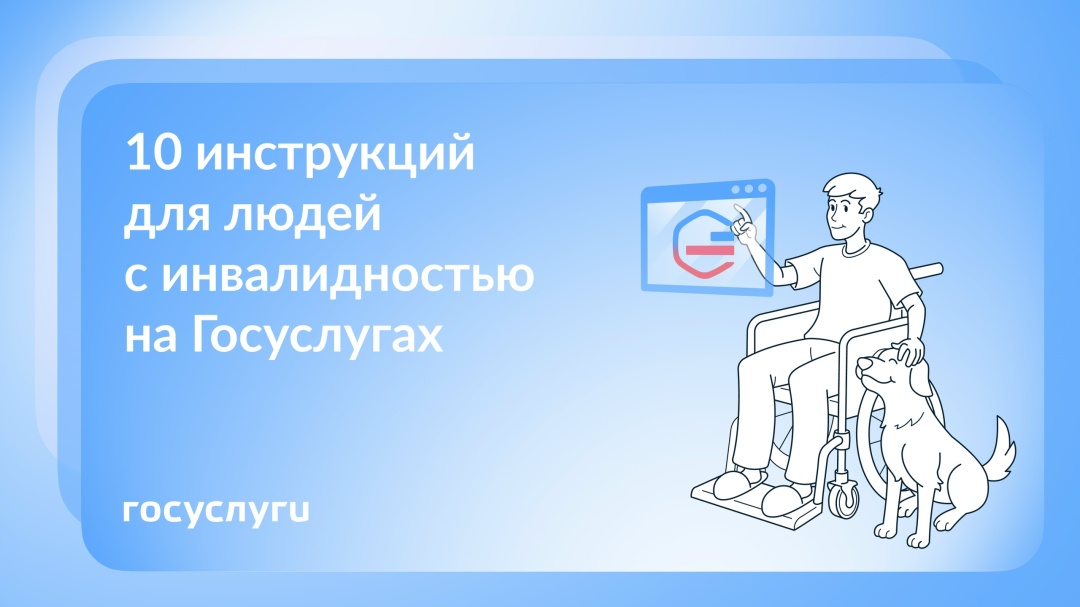 10 инструкций для людей с инвалидностью на Госуслугах

госуслуги